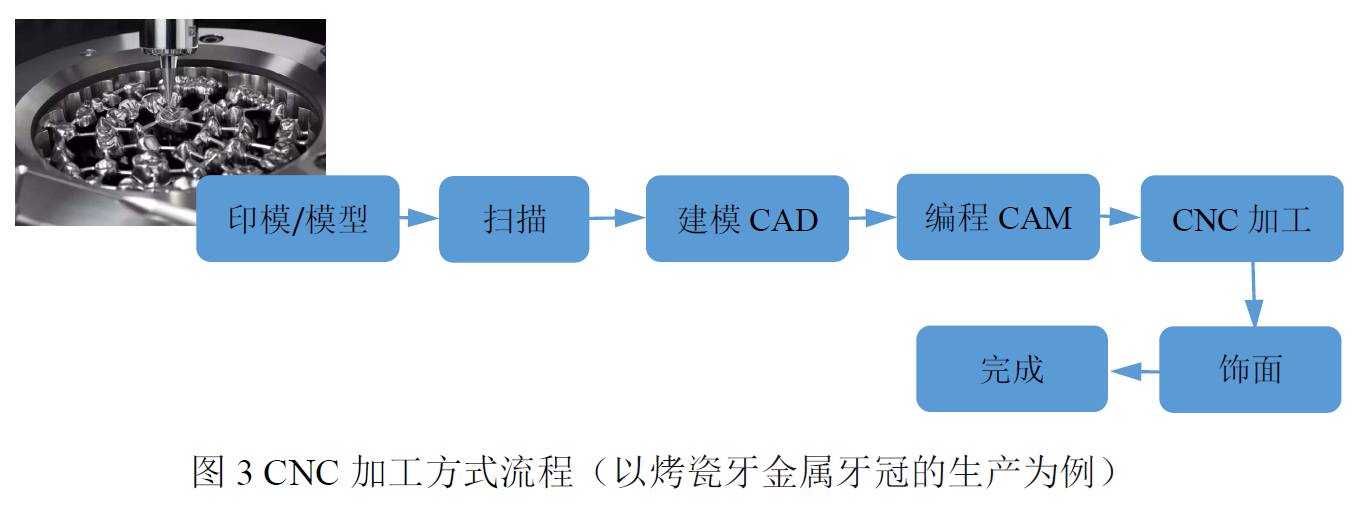 印模/模型

扫描

建模 CAD

编程 CAM

CNC 加工

饰面

完成

图 3 CNC 加工方式流程（以烤瓷牙金属牙冠的生产为例）